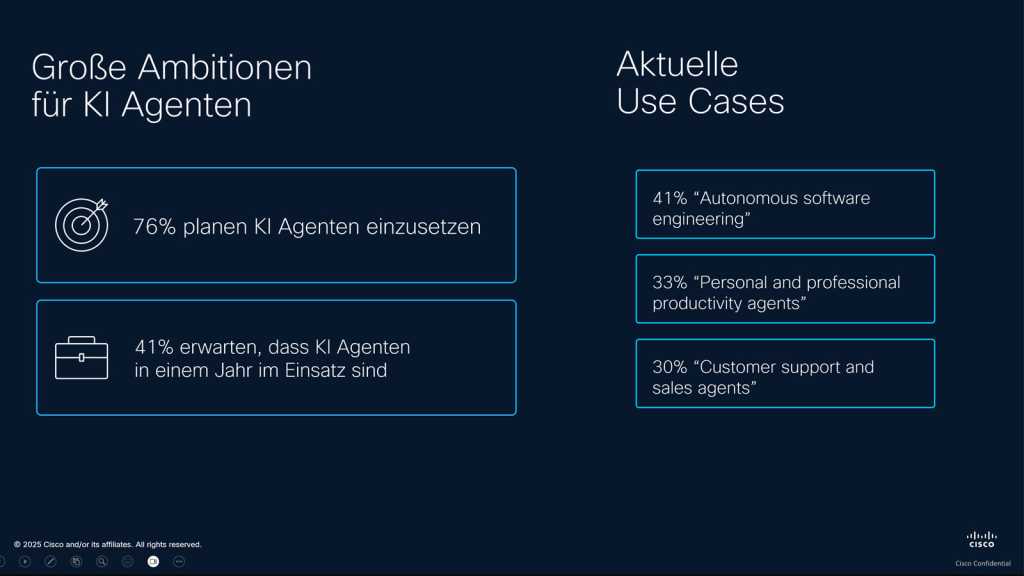 Große Ambitionen für KI Agenten

76% planen KI Agenten einzusetzen

41% erwarten, dass KI Agenten in einem Jahr im Einsatz sind

Aktuelle Use Cases

41% “Autonomous software engineering”

33% “Personal and professional productivity agents”

30% “Customer support and sales agents”

© 2025 Cisco and/or its affiliates. All rights reserved.

CISCO

Cisco Confidential